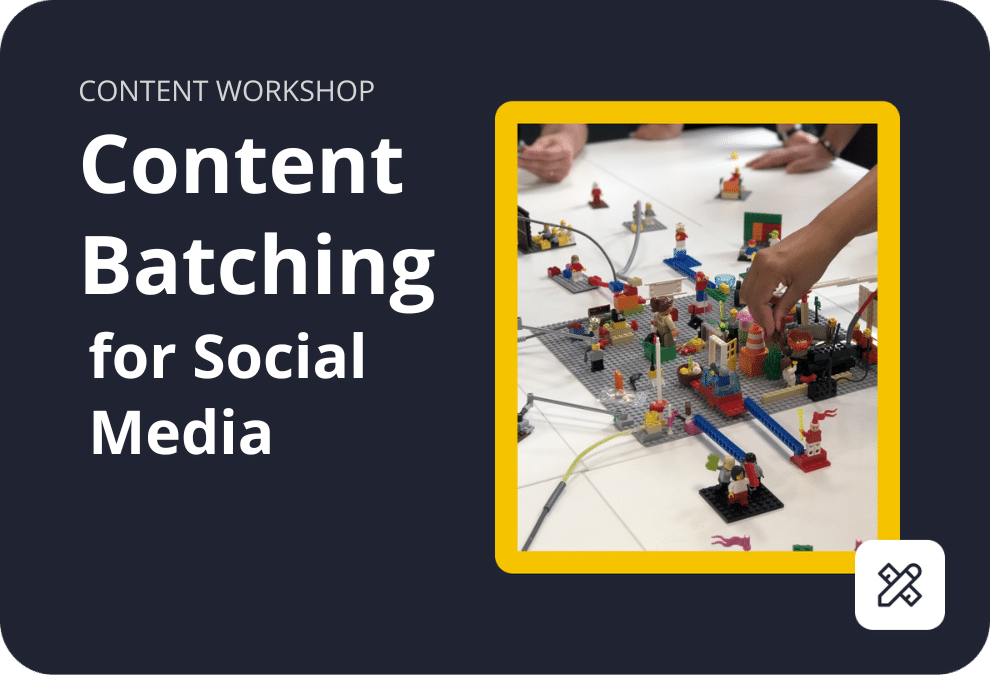 CONTENT WORKSHOP

Content Batching for Social Media